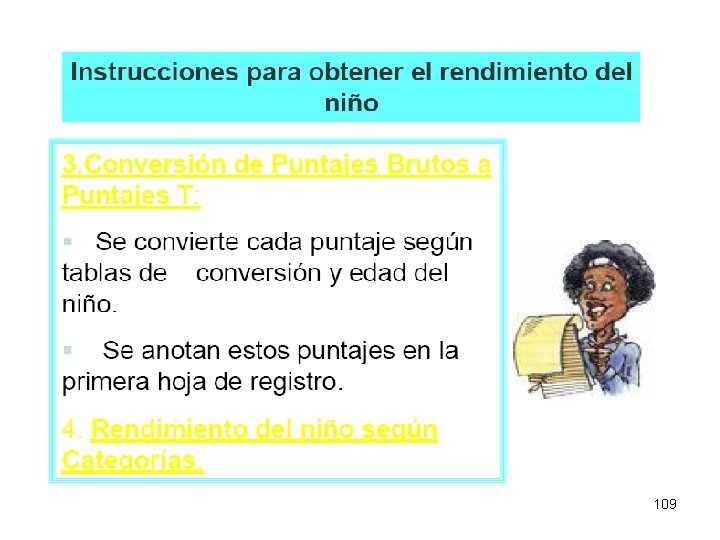 Instrucciones para obtener el rendimiento del niño

3.Conversión de Puntajes Brutos a Puntajes T:

▪ Se convierte cada puntaje según tablas de conversión y edad del niño.

▪ Se anotan estos puntajes en la primera hoja de registro.

4. Rendimiento del niño según Categorías.

109